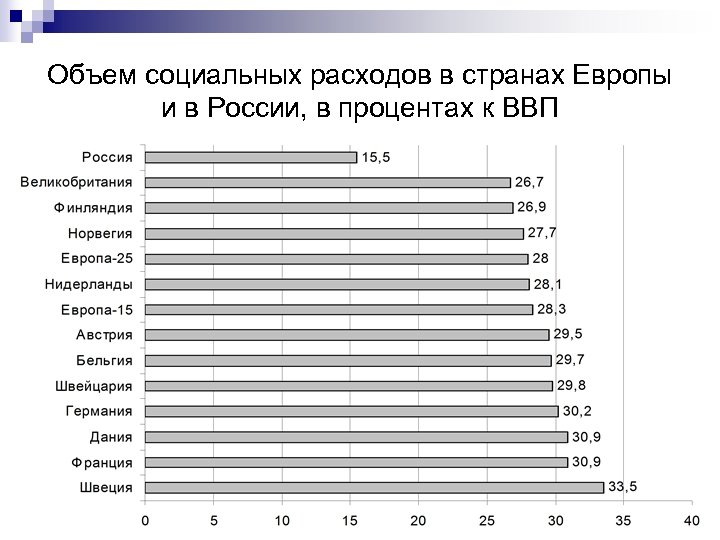 Объем социальных расходов в странах Европы и в России, в процентах к ВВП

Россия 15,5
Великобритания 26,7
Финляндия 26,9
Норвегия 27,7
Европа-25 28
Нидерланды 28,1
Европа-15 28,3
Австрия 29,5
Бельгия 29,7
Швейцария 29,8
Германия 30,2
Дания 30,9
Франция 30,9
Швеция 33,5

0 5 10 15 20 25 30 35 40